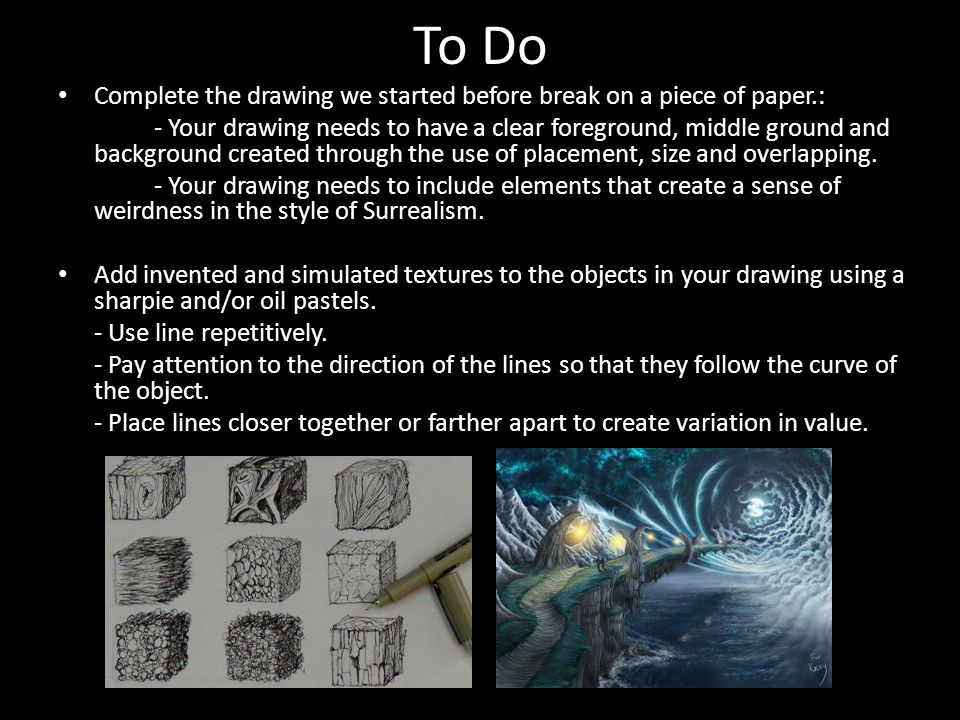 To Do

• Complete the drawing we started before break on a piece of paper.:

- Your drawing needs to have a clear foreground, middle ground and background created through the use of placement, size and overlapping.

- Your drawing needs to include elements that create a sense of weirdness in the style of Surrealism.

• Add invented and simulated textures to the objects in your drawing using a sharpie and/or oil pastels.

- Use line repetitively.

- Pay attention to the direction of the lines so that they follow the curve of the object.

- Place lines closer together or farther apart to create variation in value.